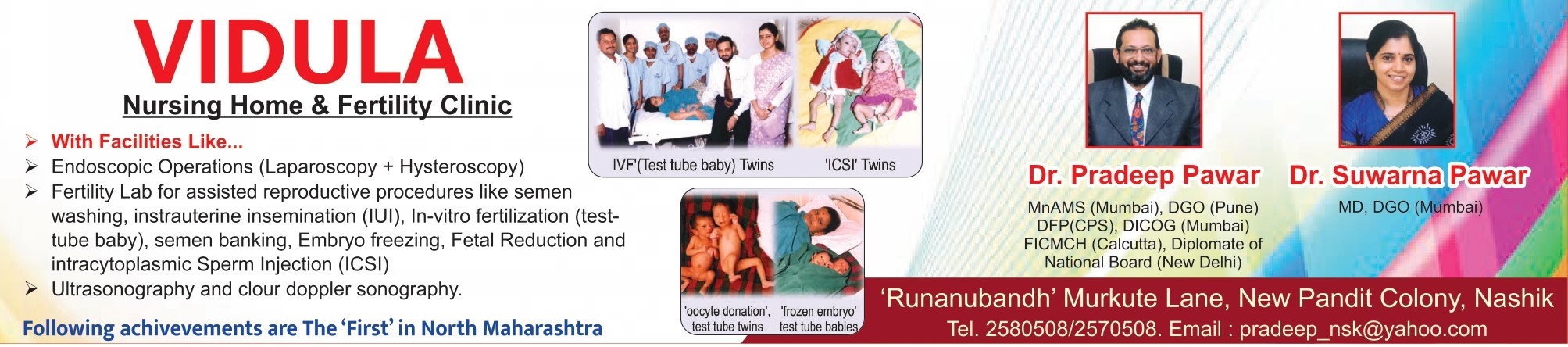 VIDULA

Nursing Home & Fertility Clinic

➢ With Facilities Like...
➢ Endoscopic Operations (Laparoscopy + Hysteroscopy)
➢ Fertility Lab for assisted reproductive procedures like semen washing, instrauterine insemination (IUI), In-vitro fertilization (test-tube baby), semen banking, Embryo freezing, Fetal Reduction and intracytoplasmic Sperm Injection (ICSI)
➢ Ultrasonography and clour doppler sonography.

Following achivevements are The 'First' in North Maharashtra

IVF'(Test tube baby) Twins

'ICSI' Twins

'oocyte donation', test tube twins

'frozen embryo' test tube babies

Dr. Pradeep Pawar
MnAMS (Mumbai), DGO (Pune) DFP(CPS), DICOG (Mumbai) FICMCH (Calcutta), Diplomate of National Board (New Delhi)

Dr. Suwarna Pawar
MD, DGO (Mumbai)

'Runanubandh' Murkute Lane, New Pandit Colony, Nashik
Tel. 2580508/2570508. Email : pradeep_nsk@yahoo.com